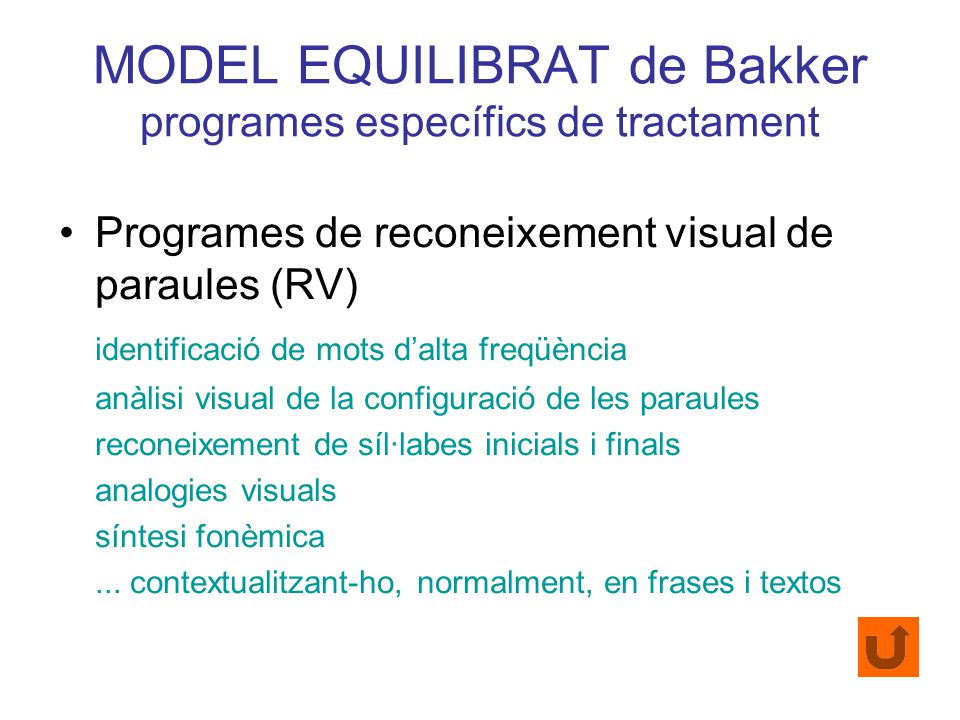 MODEL EQUILIBRAT de Bakker
programes específics de tractament

• Programes de reconeixement visual de paraules (RV)

identificació de mots d'alta freqüència
anàlisi visual de la configuració de les paraules
reconeixement de síl·labes inicials i finals
analogies visuals
síntesi fonèmica
... contextualitzant-ho, normalment, en frases i textos